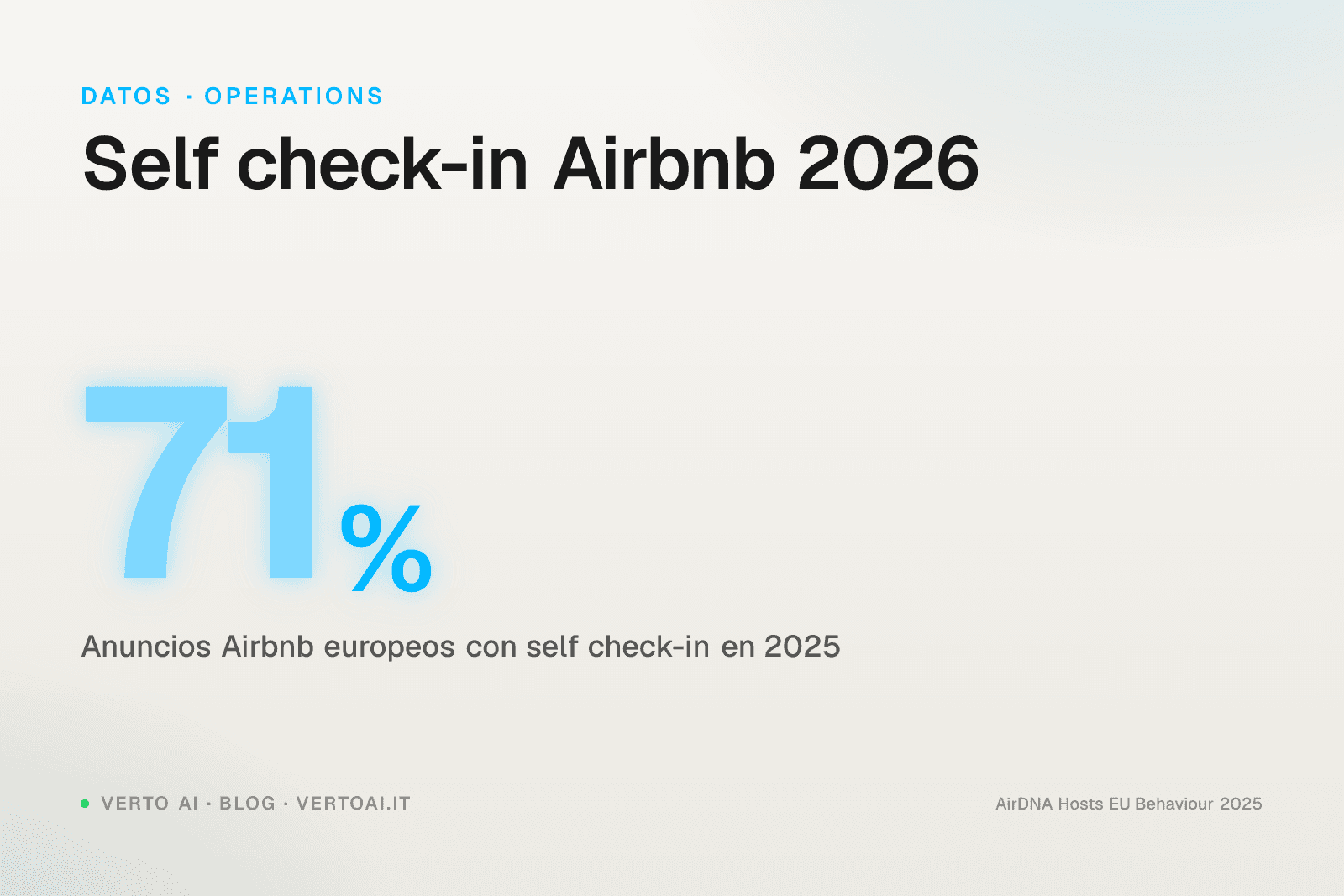 DATOS · OPERATIONS

Self check-in Airbnb 2026

71%

Anuncios Airbnb europeos con self check-in en 2025

VERTO AI · BLOG · VERTOAI.IT

AirDNA Hosts EU Behaviour 2025